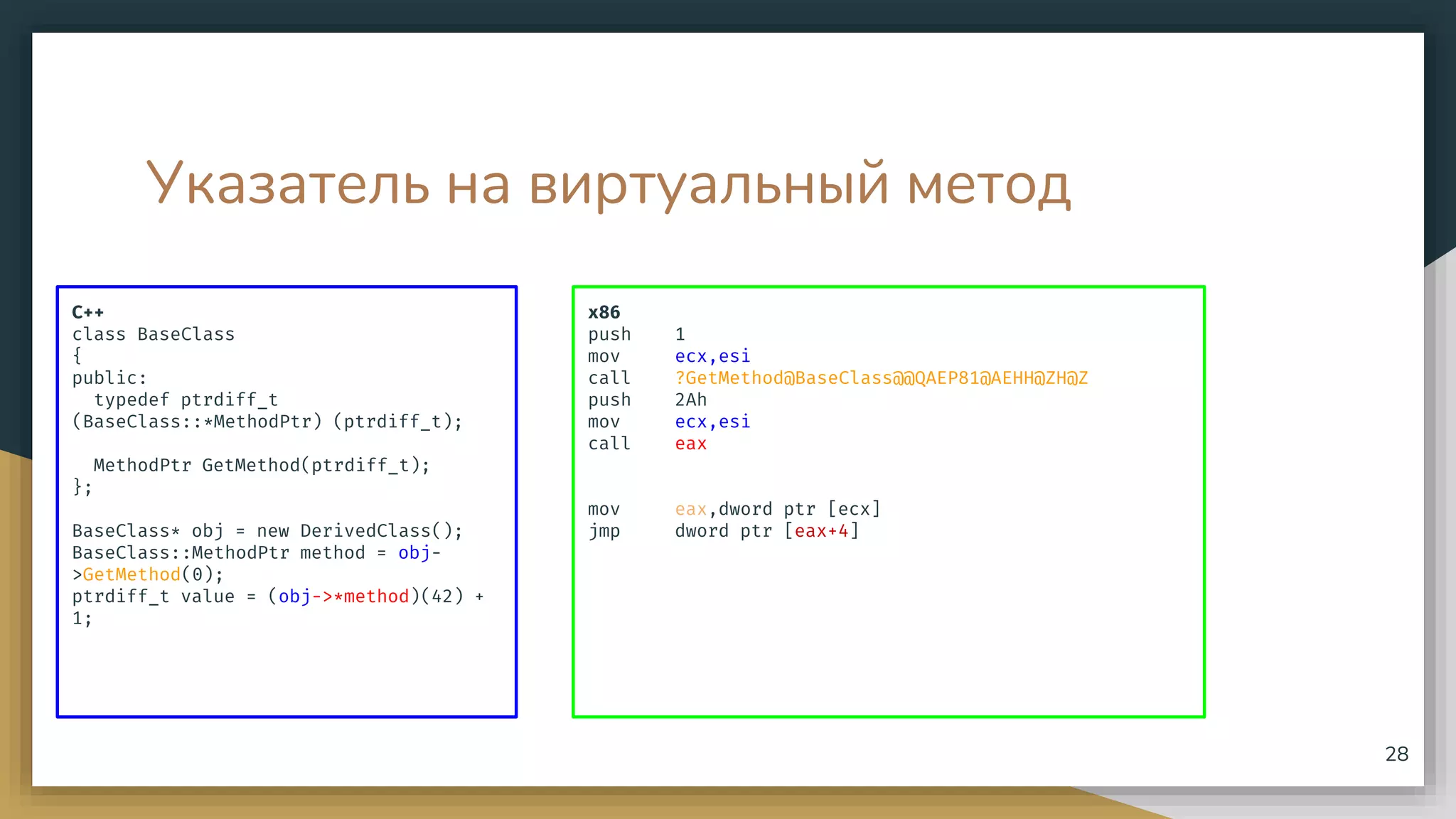 Указатель на виртуальный метод

C++
class BaseClass
{
public:
  typedef ptrdiff_t (BaseClass::*MethodPtr) (ptrdiff_t);

  MethodPtr GetMethod(ptrdiff_t);
};

BaseClass* obj = new DerivedClass();
BaseClass::MethodPtr method = obj->GetMethod(0);
ptrdiff_t value = (obj->*method)(42) + 1;

x86
push    1
mov     ecx,esi
call    ?GetMethod@BaseClass@@QAEP81@AEHH@ZH@Z
push    2Ah
mov     ecx,esi
call    eax

mov     eax,dword ptr [ecx]
jmp     dword ptr [eax+4]

28